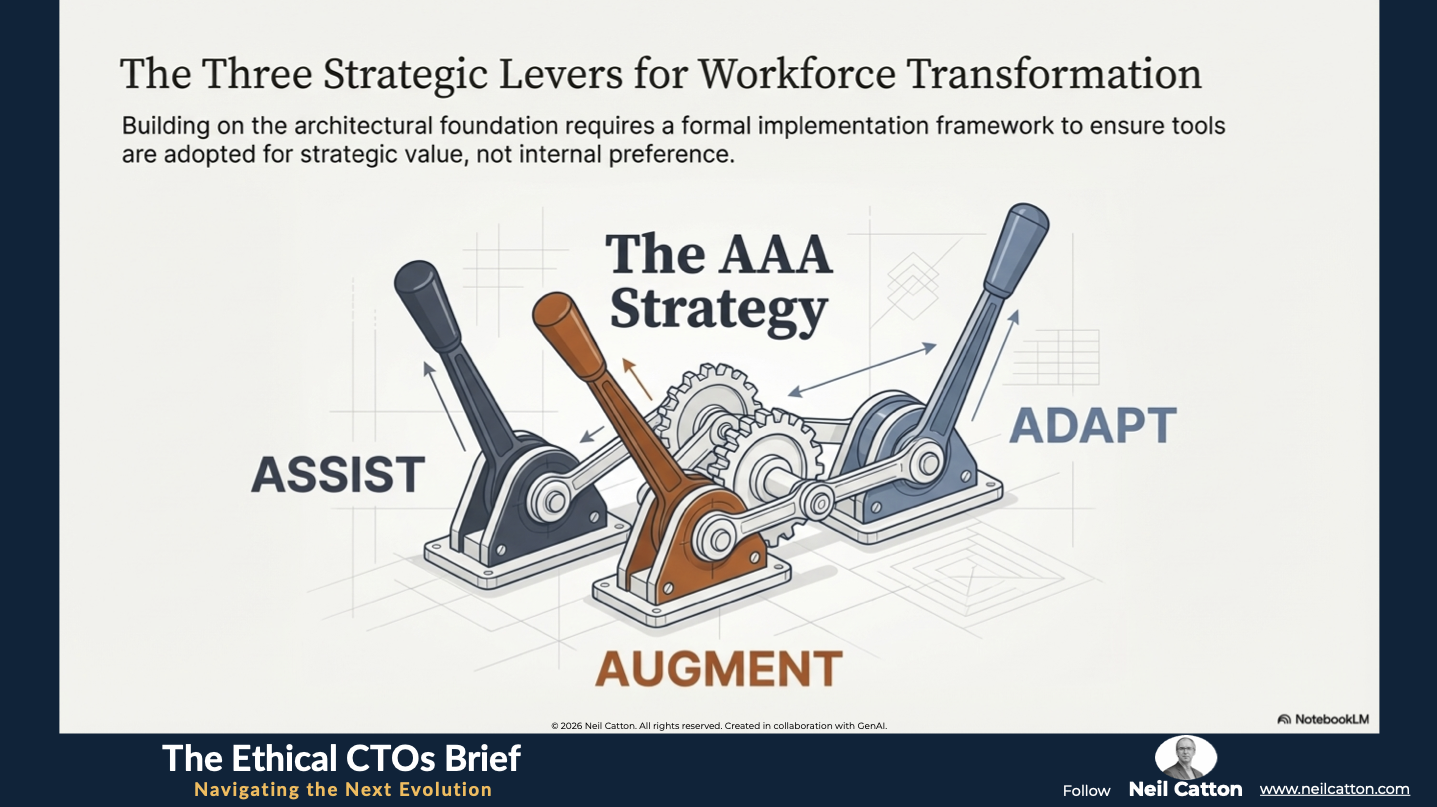 The Three Strategic Levers for Workforce Transformation

Building on the architectural foundation requires a formal implementation framework to ensure tools are adopted for strategic value, not internal preference.

The AAA Strategy

ASSIST

AUGMENT

ADAPT

© 2026 Neil Catton. All rights reserved. Created in collaboration with GenAI.

NotebookLM

The Ethical CTOs Brief
Navigating the Next Evolution

Follow Neil Catton www.neilcatton.com